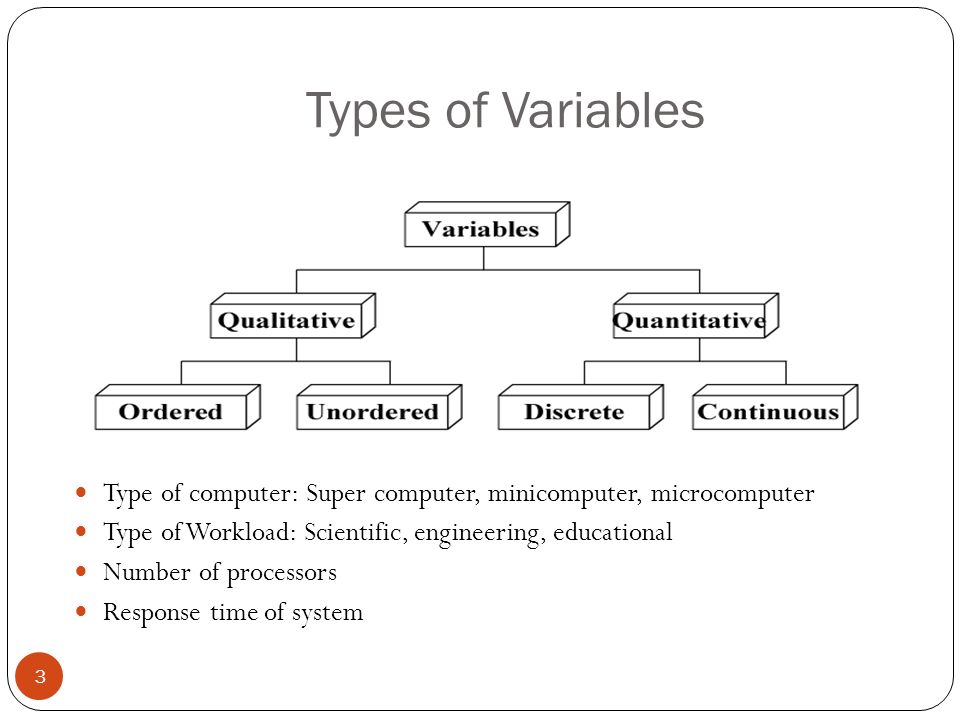 Types of Variables

Variables

Qualitative

Quantitative

Ordered

Unordered

Discrete

Continuous

- Type of computer: Super computer, minicomputer, microcomputer
- Type of Workload: Scientific, engineering, educational
- Number of processors
- Response time of system

3